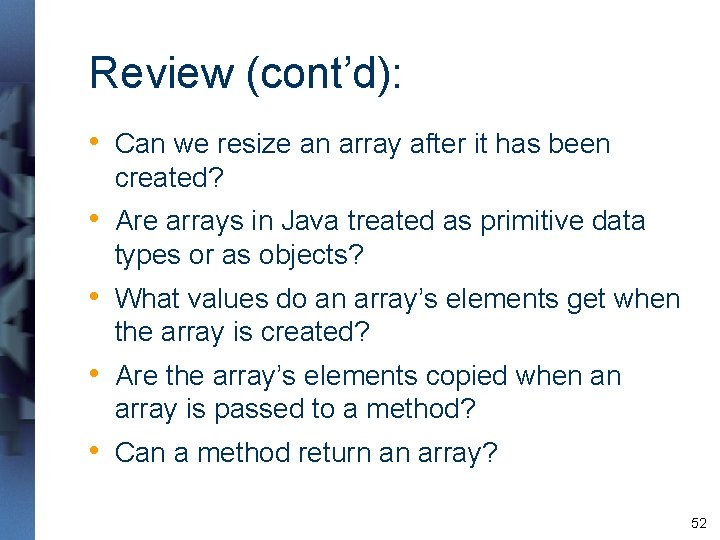 Review (cont’d):

• Can we resize an array after it has been created?

• Are arrays in Java treated as primitive data types or as objects?

• What values do an array’s elements get when the array is created?

• Are the array’s elements copied when an array is passed to a method?

• Can a method return an array?

52